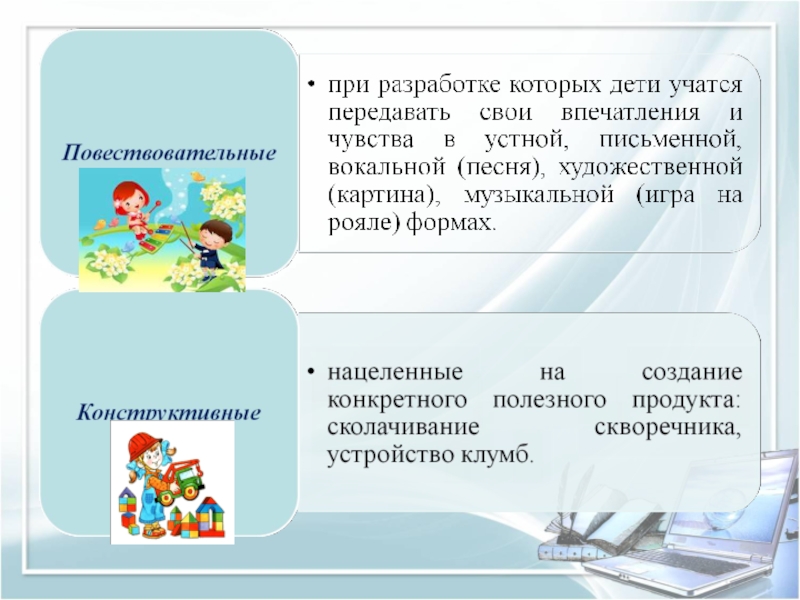 Повествовательные

• при разработке которых дети учатся передавать свои впечатления и чувства в устной, письменной, вокальной (песня), художественной (картина), музыкальной (игра на рояле) формах.

Конструктивные

• нацеленные на создание конкретного полезного продукта: сколачивание скворечника, устройство клумб.